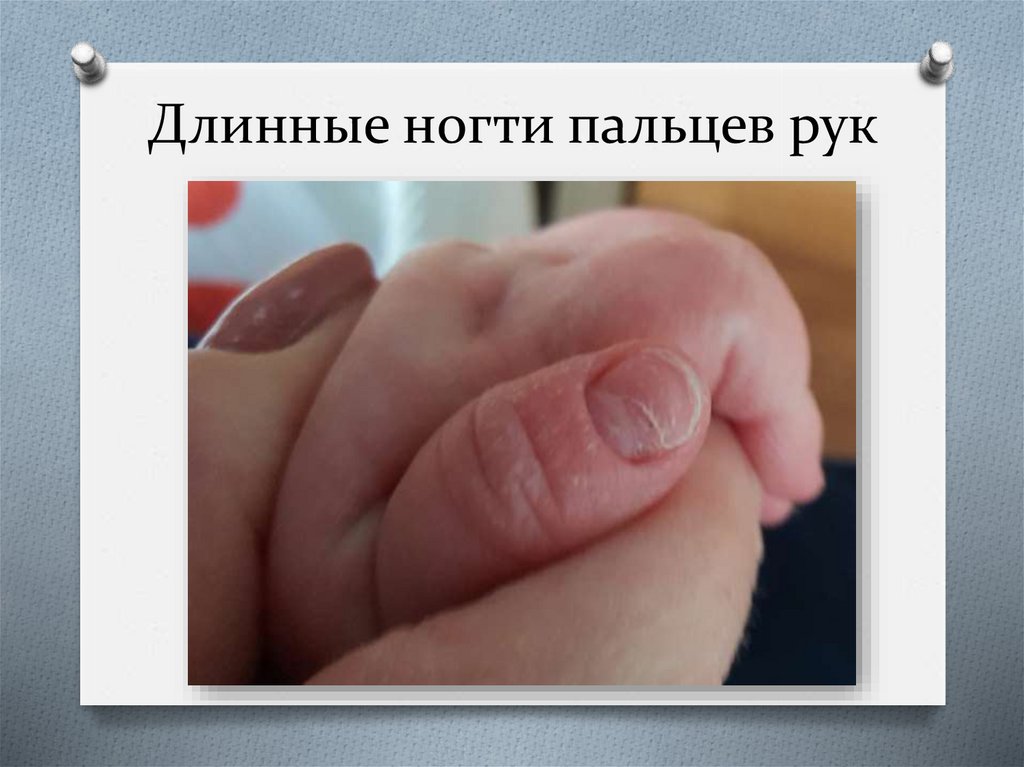 Длинные ногти пальцев рук